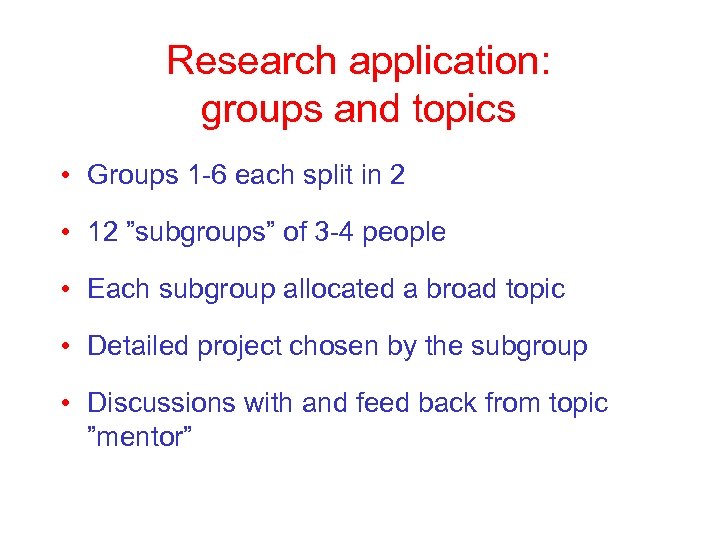 Research application: groups and topics

• Groups 1-6 each split in 2

• 12 ”subgroups” of 3-4 people

• Each subgroup allocated a broad topic

• Detailed project chosen by the subgroup

• Discussions with and feed back from topic ”mentor”